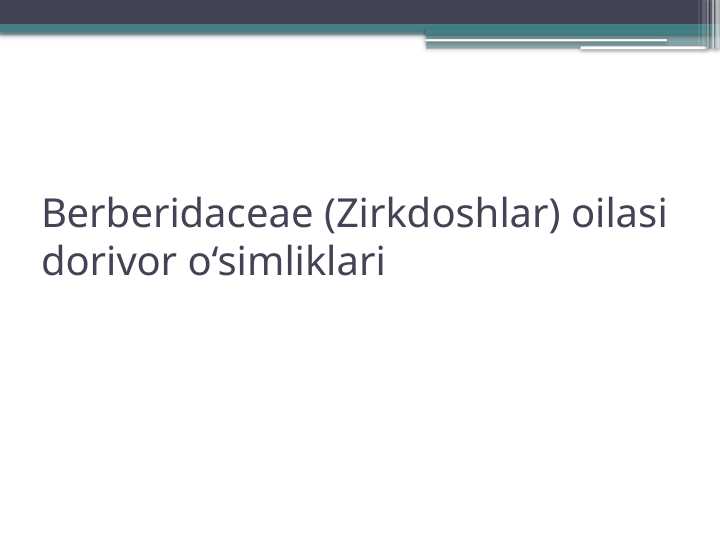 Berberidaceae (Zirkdoshlar) oilasi dorivor o‘simliklari